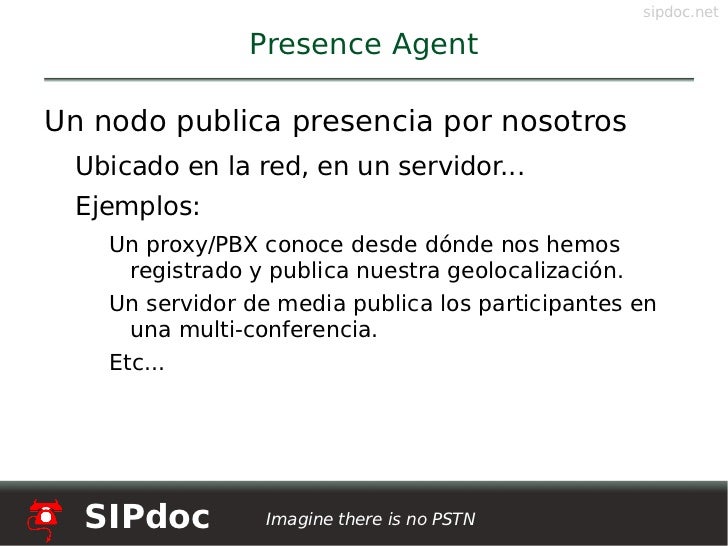 sipdoc.net

Presence Agent

Un nodo publica presencia por nosotros

Ubicado en la red, en un servidor...

Ejemplos:

Un proxy/PBX conoce desde dónde nos hemos registrado y publica nuestra geolocalización.

Un servidor de media publica los participantes en una multi-conferencia.

Etc...

SIPdoc

Imagine there is no PSTN